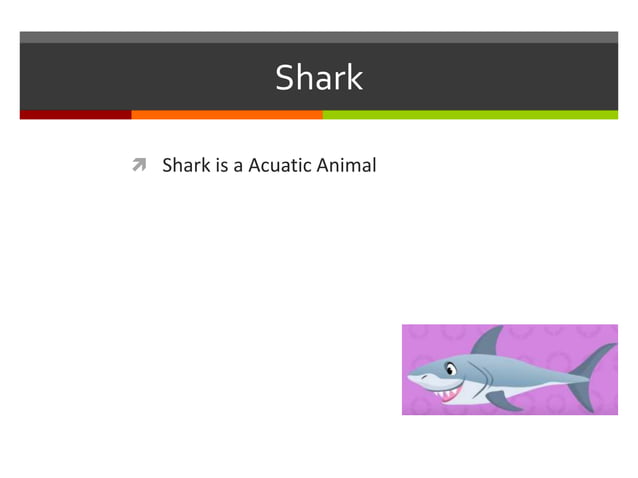 Shark

Shark is a Acuatic Animal